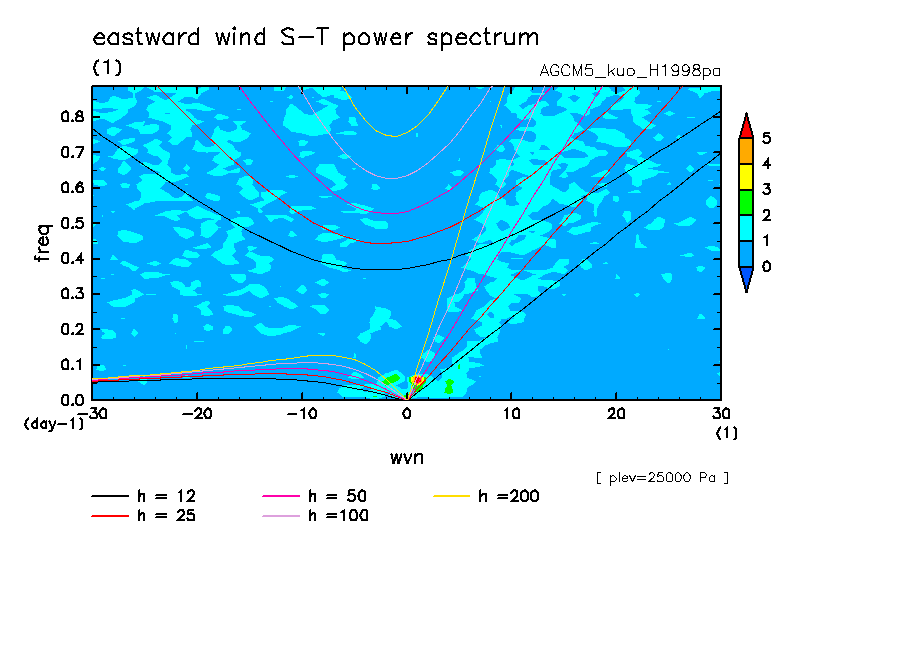 eastward wind S-T power spectrum

(1)

AGCM5_kuo_H1998pa

freq

0.8
0.7
0.6
0.5
0.4
0.3
0.2
0.1
0.0

(day-1)

-30
-20
-10
0
10
20
30

(1)

wvn

5
4
3
2
1
0

[ plev=25000 Pa ]

h = 12
h = 25
h = 50
h =100
h =200